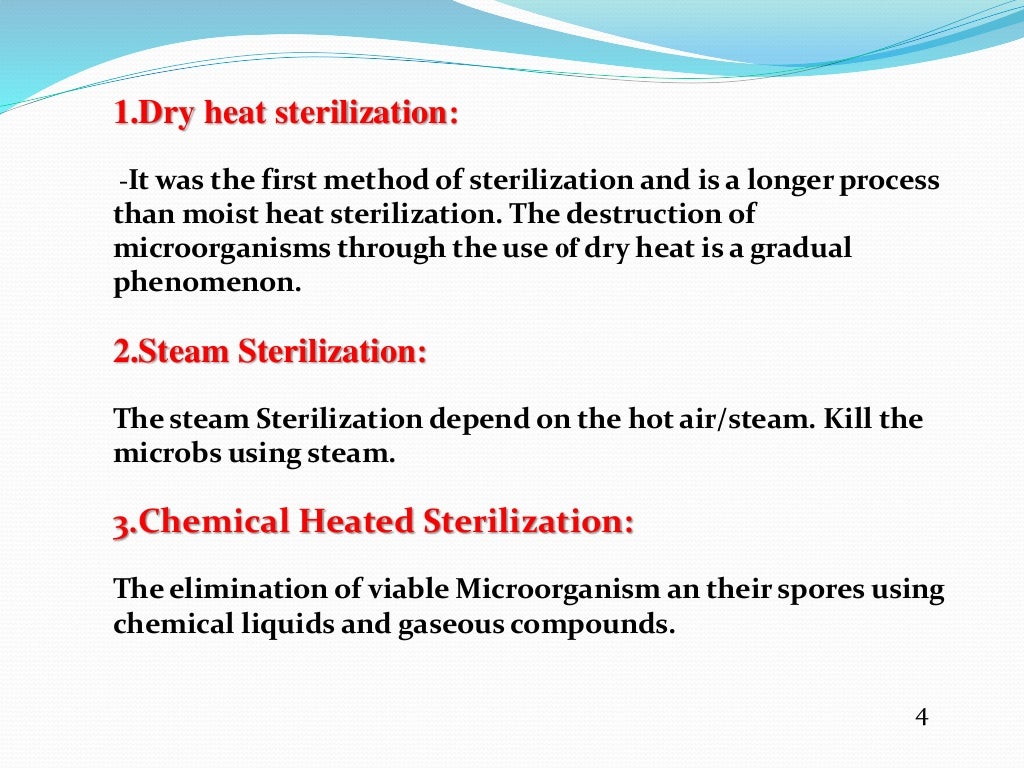 1.Dry heat sterilization:

-It was the first method of sterilization and is a longer process than moist heat sterilization. The destruction of microorganisms through the use of dry heat is a gradual phenomenon.

2.Steam Sterilization:

The steam Sterilization depend on the hot air/steam. Kill the microbs using steam.

3.Chemical Heated Sterilization:

The elimination of viable Microorganism an their spores using chemical liquids and gaseous compounds.

4